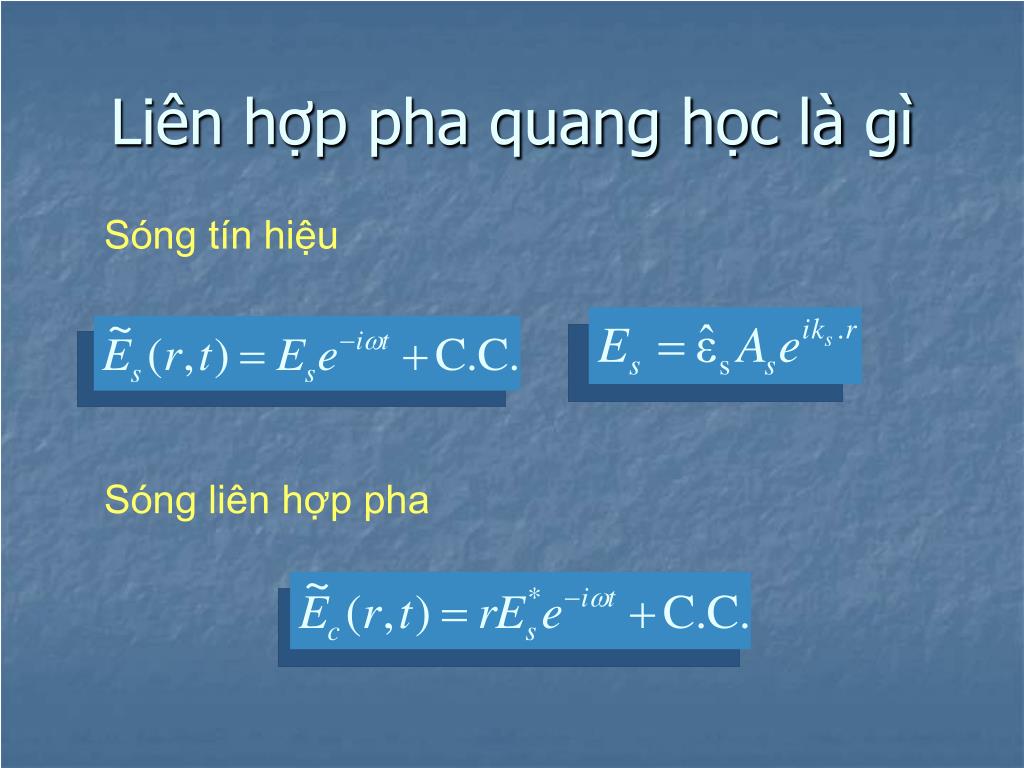 Liên hợp pha quang học là gì

Sóng tín hiệu

$\tilde{E}_s(r,t) = E_s e^{-i\omega t} + \text{C.C.}$

$E_s = \hat{\varepsilon}_s A_s e^{ik_s.r}$

Sóng liên hợp pha

$\tilde{E}_c(r,t) = rE_s^* e^{-i\omega t} + \text{C.C.}$